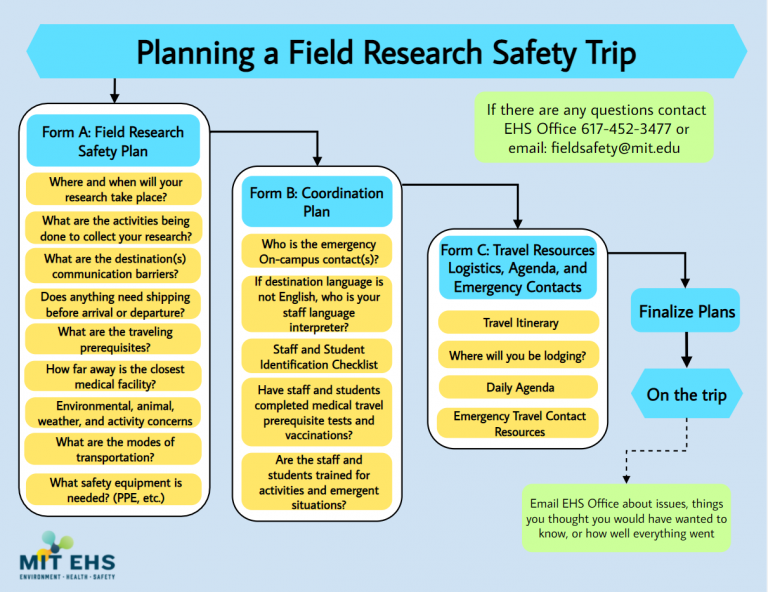 Planning a Field Research Safety Trip

If there are any questions contact EHS Office 617-452-3477 or email: fieldsafety@mit.edu

Form A: Field Research Safety Plan

Where and when will your research take place?

What are the activities being done to collect your research?

What are the destination(s) communication barriers?

Does anything need shipping before arrival or departure?

What are the traveling prerequisites?

How far away is the closest medical facility?

Environmental, animal, weather, and activity concerns

What are the modes of transportation?

What safety equipment is needed? (PPE, etc.)

Form B: Coordination Plan

Who is the emergency On-campus contact(s)?

If destination language is not English, who is your staff language interpreter?

Staff and Student Identification Checklist

Have staff and students completed medical travel prerequisite tests and vaccinations?

Are the staff and students trained for activities and emergent situations?

Form C: Travel Resources Logistics, Agenda, and Emergency Contacts

Travel Itinerary

Where will you be lodging?

Daily Agenda

Emergency Travel Contact Resources

Finalize Plans

On the trip

Email EHS Office about issues, things you thought you would have wanted to know, or how well everything went

MIT EHS
ENVIRONMENT · HEALTH · SAFETY